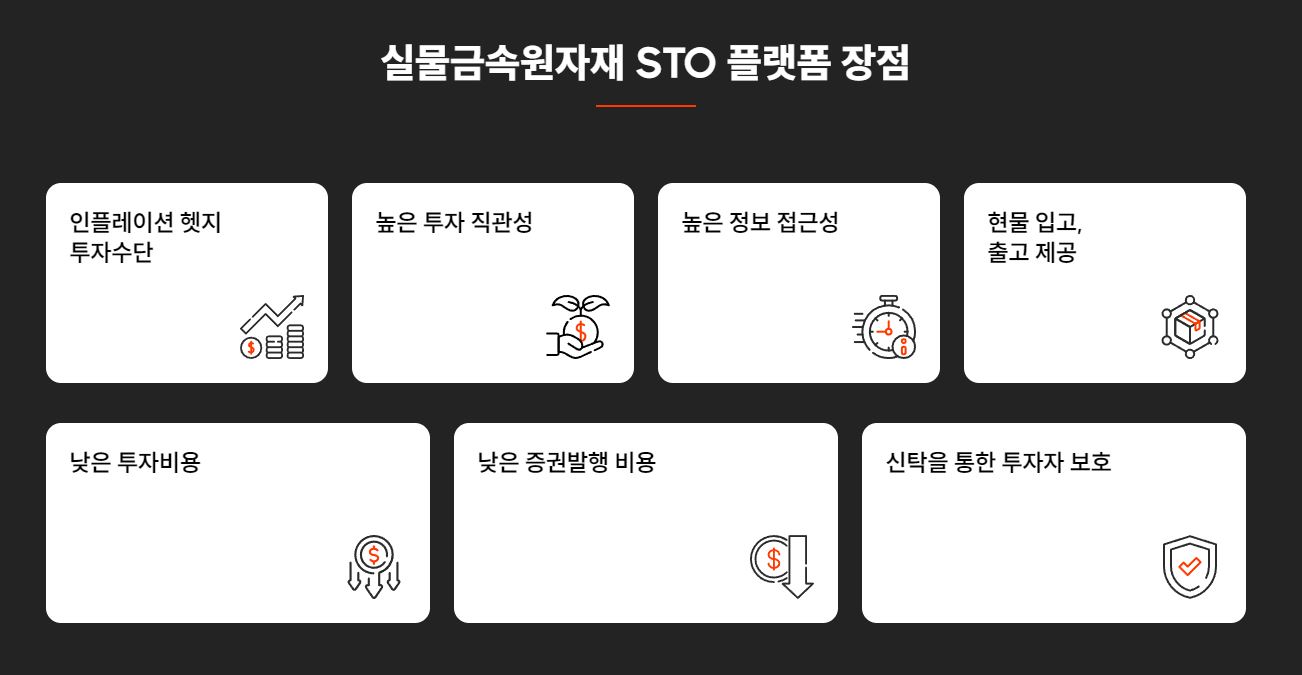 실물금속원자재 STO 플랫폼 장점

인플레이션 헷지
투자수단

높은 투자 직관성

높은 정보 접근성

현물 입고,
출고 제공

낮은 투자비용

낮은 증권발행 비용

신탁을 통한 투자자 보호